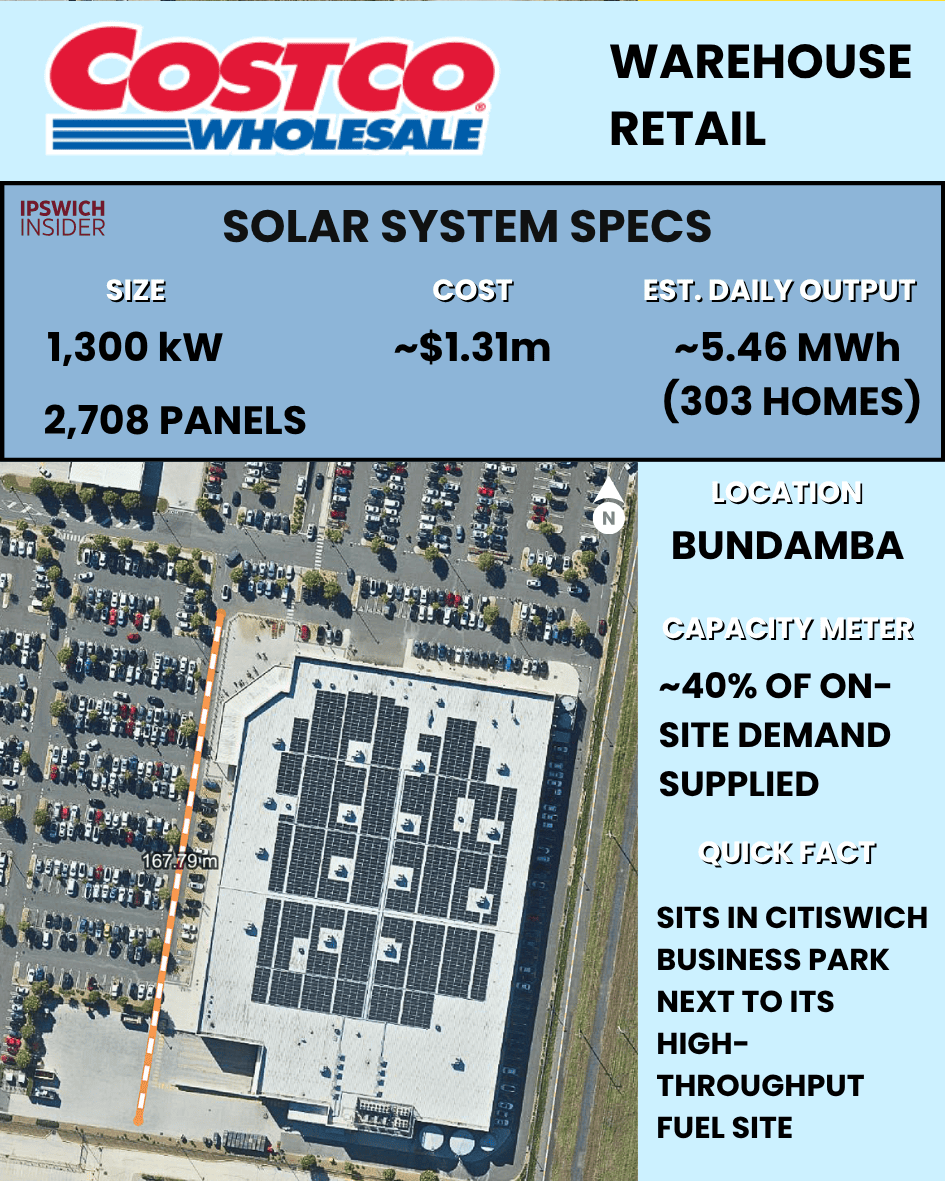 COSTCO WHOLESALE

WAREHOUSE RETAIL

IPSWICH INSIDER

SOLAR SYSTEM SPECS

SIZE

1,300 kW

2,708 PANELS

COST

~$1.31m

EST. DAILY OUTPUT

~5.46 MWh (303 HOMES)

N

167.79 m

LOCATION

BUNDAMBA

CAPACITY METER

~40% OF ON-SITE DEMAND SUPPLIED

QUICK FACT

SITS IN CITISWICH BUSINESS PARK NEXT TO ITS HIGH-THROUGHPUT FUEL SITE